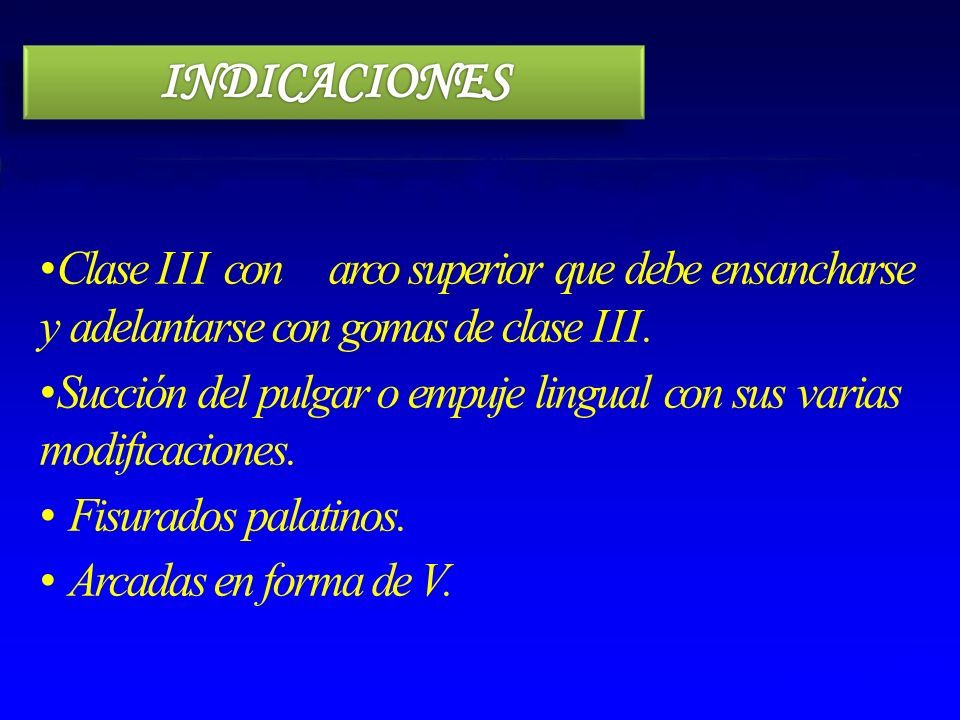 INDICACIONES

•Clase III con arco superior que debe ensancharse y adelantarse con gomas de clase III.

•Succión del pulgar o empuje lingual con sus varias modificaciones.

• Fisurados palatinos.

• Arcadas en forma de V.